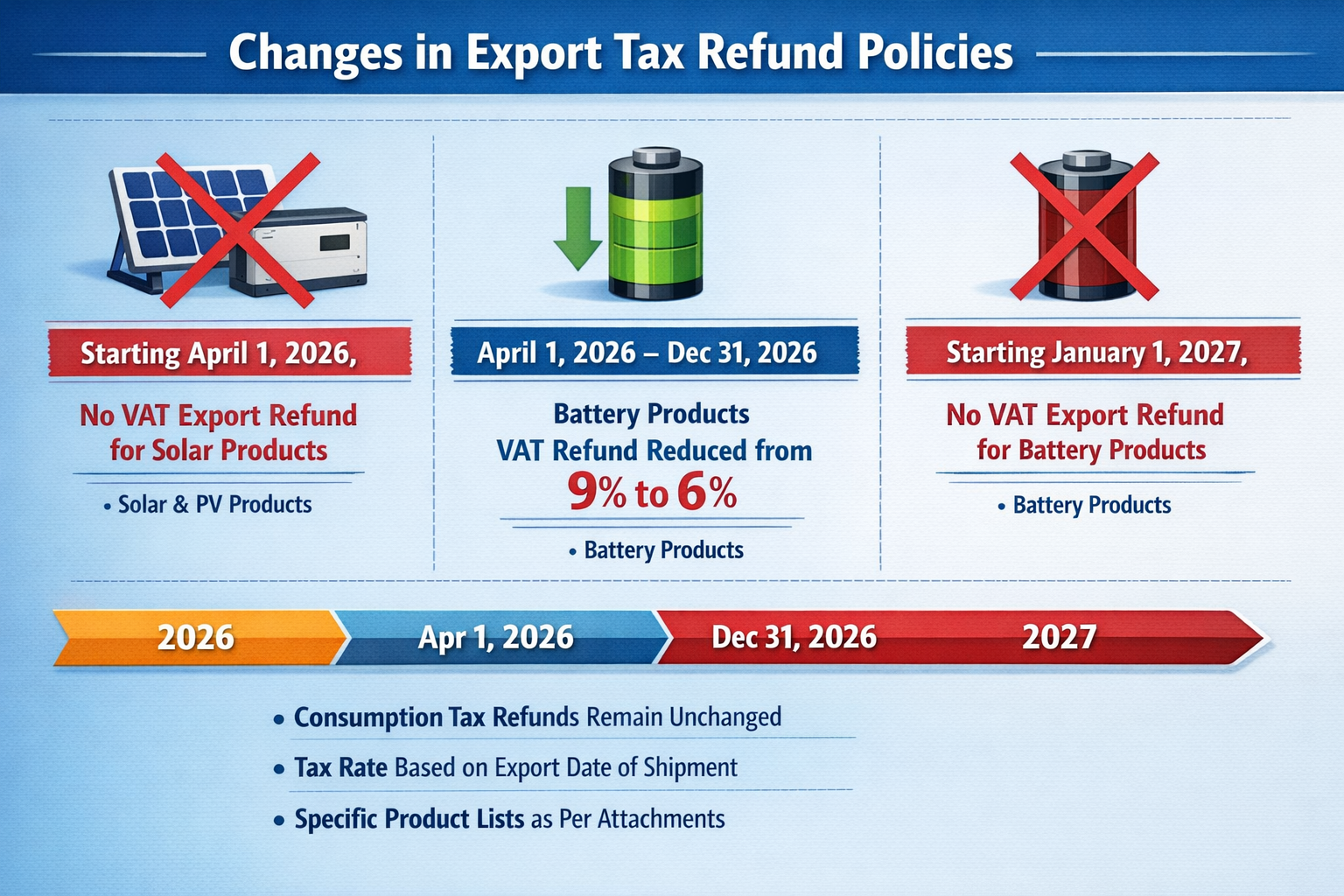 Changes in Export Tax Refund Policies

Starting April 1, 2026,

No VAT Export Refund for Solar Products

• Solar & PV Products

April 1, 2026 – Dec 31, 2026

Battery Products VAT Refund Reduced from 9% to 6%

• Battery Products

Starting January 1, 2027,

No VAT Export Refund for Battery Products

• Battery Products

2026

Apr 1, 2026

Dec 31, 2026

2027

• Consumption Tax Refunds Remain Unchanged

• Tax Rate Based on Export Date of Shipment

• Specific Product Lists as Per Attachments